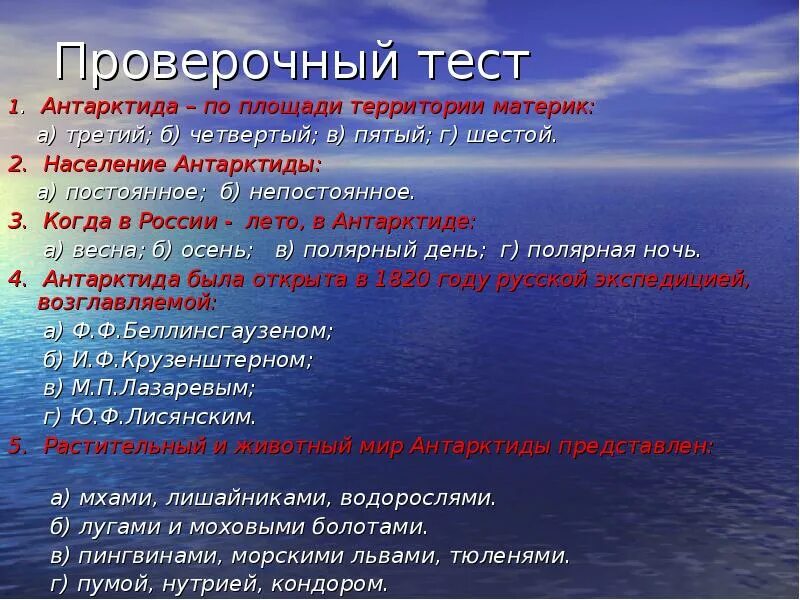 Проверочный тест

1. Антарктида – по площади территории материк:
а) третий; б) четвертый; в) пятый; г) шестой.

2. Население Антарктиды:
а) постоянное; б) непостоянное.

3. Когда в России - лето, в Антарктиде:
а) весна; б) осень; в) полярный день; г) полярная ночь.

4. Антарктида была открыта в 1820 году русской экспедицией, возглавляемой:
а) Ф.Ф.Беллинсгаузеном;
б) И.Ф.Крузенштерном;
в) М.П.Лазаревым;
г) Ю.Ф.Лисянским.

5. Растительный и животный мир Антарктиды представлен:

а) мхами, лишайниками, водорослями.
б) лугами и моховыми болотами.
в) пингвинами, морскими львами, тюленями.
г) пумой, нутрией, кондором.